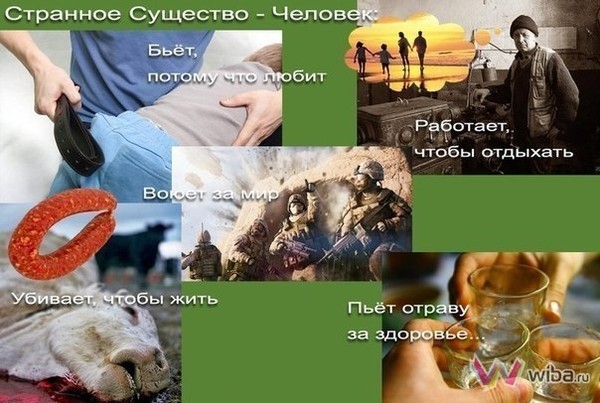 Странное Существо - Человек:

Бьёт,
потому что любит

Работает,
чтобы отдыхать

Воюет за мир

Убивает, чтобы жить

Пьёт отраву
за здоровье...

wiba.ru